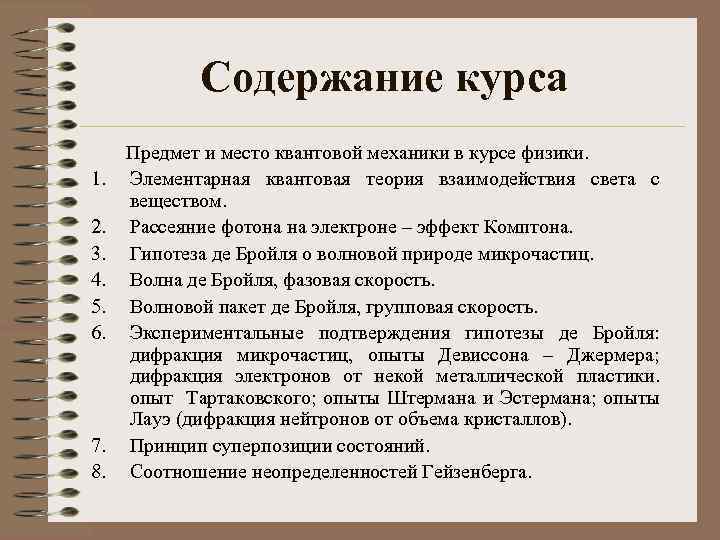 Содержание курса

Предмет и место квантовой механики в курсе физики.

1. Элементарная квантовая теория взаимодействия света с веществом.
2. Рассеяние фотона на электроне – эффект Комптона.
3. Гипотеза де Бройля о волновой природе микрочастиц.
4. Волна де Бройля, фазовая скорость.
5. Волновой пакет де Бройля, групповая скорость.
6. Экспериментальные подтверждения гипотезы де Бройля: дифракция микрочастиц, опыты Девиссона – Джермера; дифракция электронов от некой металлической пластики. опыт Тартаковского; опыты Штермана и Эстермана; опыты Лауэ (дифракция нейтронов от объема кристаллов).
7. Принцип суперпозиции состояний.
8. Соотношение неопределенностей Гейзенберга.